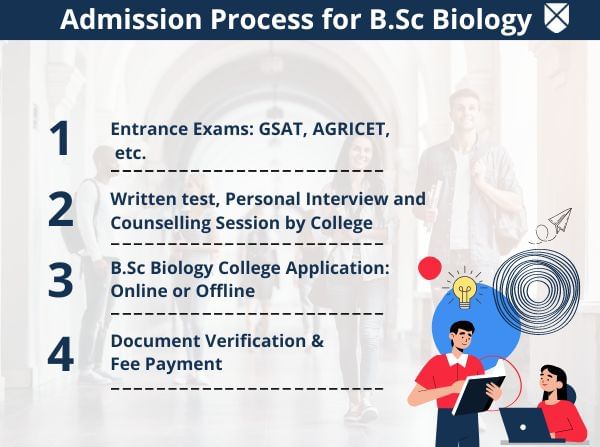 Admission Process for B.Sc Biology

1 Entrance Exams: GSAT, AGRICET, etc.

2 Written test, Personal Interview and Counselling Session by College

3 B.Sc Biology College Application: Online or Offline

4 Document Verification & Fee Payment